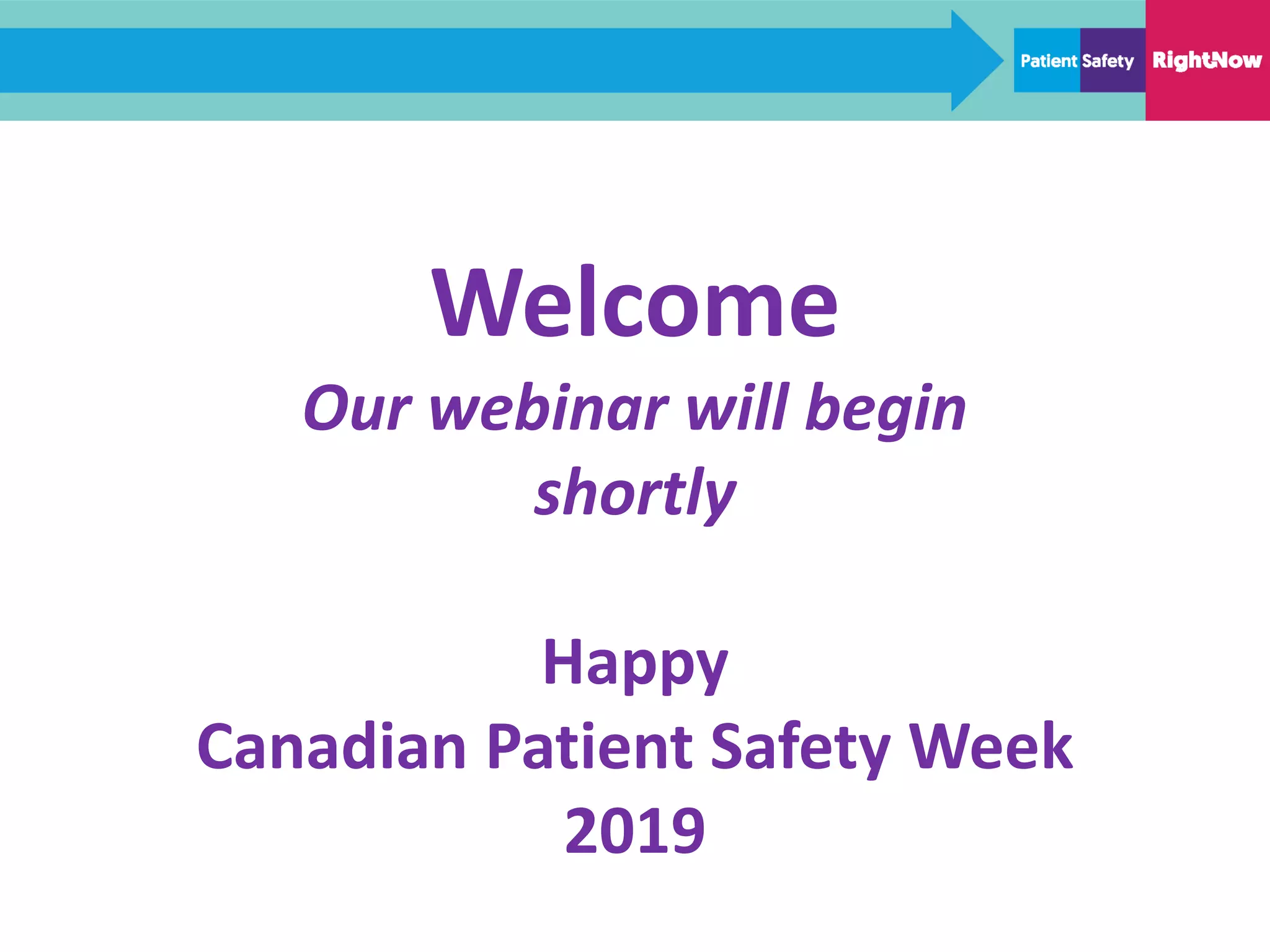 Patient Safety RightNow

Welcome

Our webinar will begin shortly

Happy
Canadian Patient Safety Week
2019